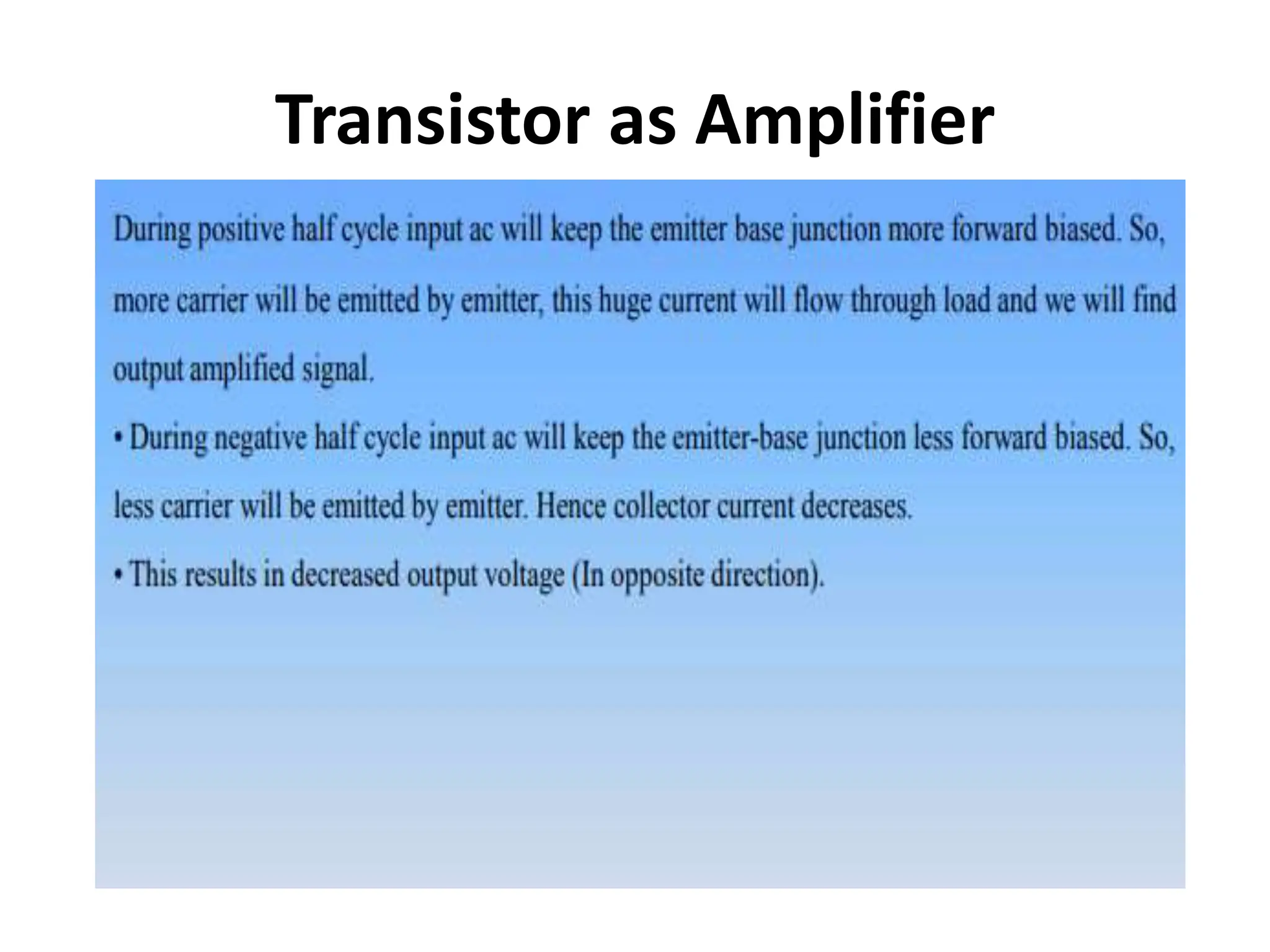 Transistor as Amplifier

During positive half cycle input ac will keep the emitter base junction more forward biased. So, more carrier will be emitted by emitter, this huge current will flow through load and we will find output amplified signal.

• During negative half cycle input ac will keep the emitter-base junction less forward biased. So, less carrier will be emitted by emitter. Hence collector current decreases.

• This results in decreased output voltage (In opposite direction).